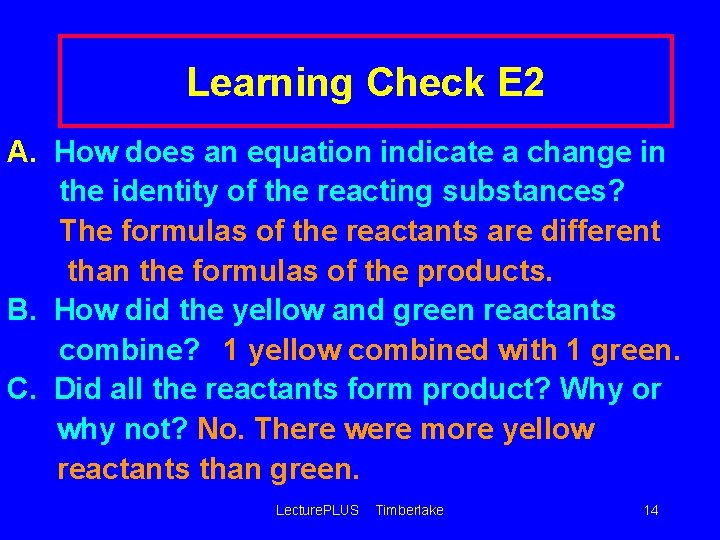 Learning Check E2

A. How does an equation indicate a change in the identity of the reacting substances? The formulas of the reactants are different than the formulas of the products.

B. How did the yellow and green reactants combine? 1 yellow combined with 1 green.

C. Did all the reactants form product? Why or why not? No. There were more yellow reactants than green.

LecturePLUS Timberlake 14